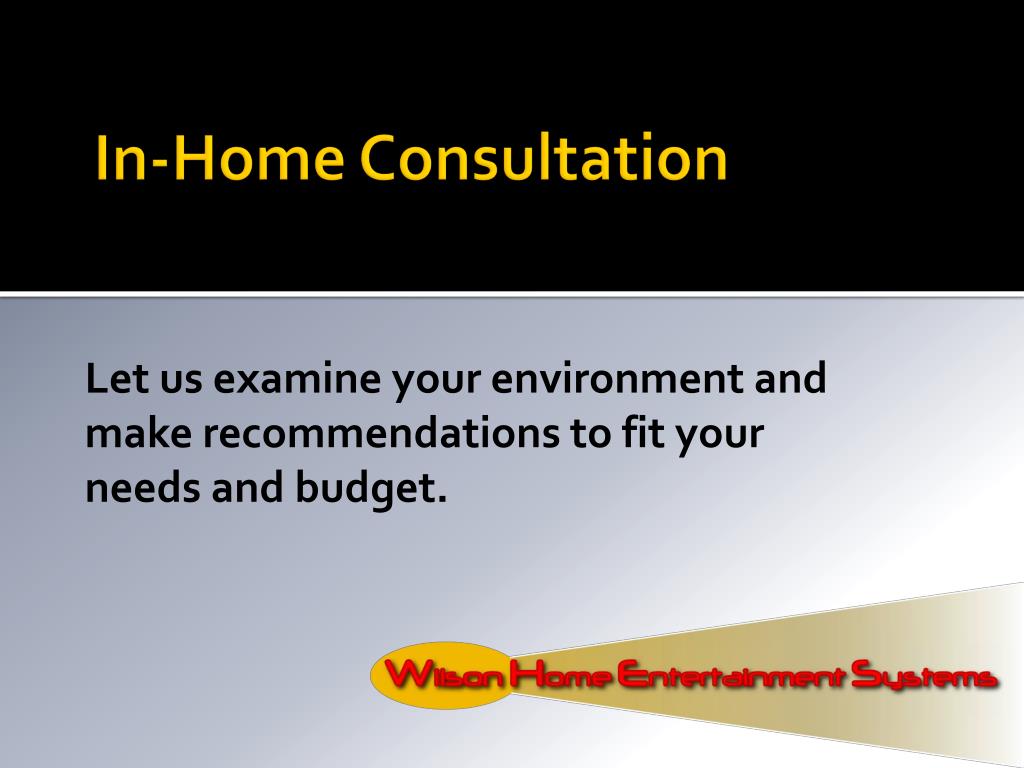 In-Home Consultation

Let us examine your environment and make recommendations to fit your needs and budget.

Wilson Home Entertainment Systems